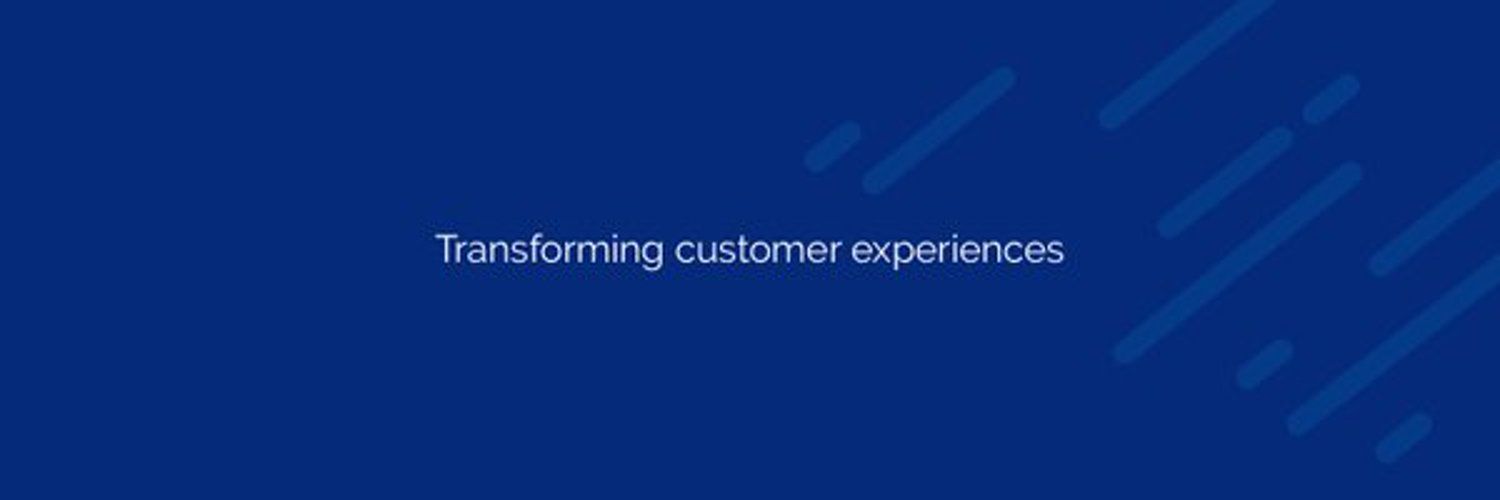 Transforming customer experiences